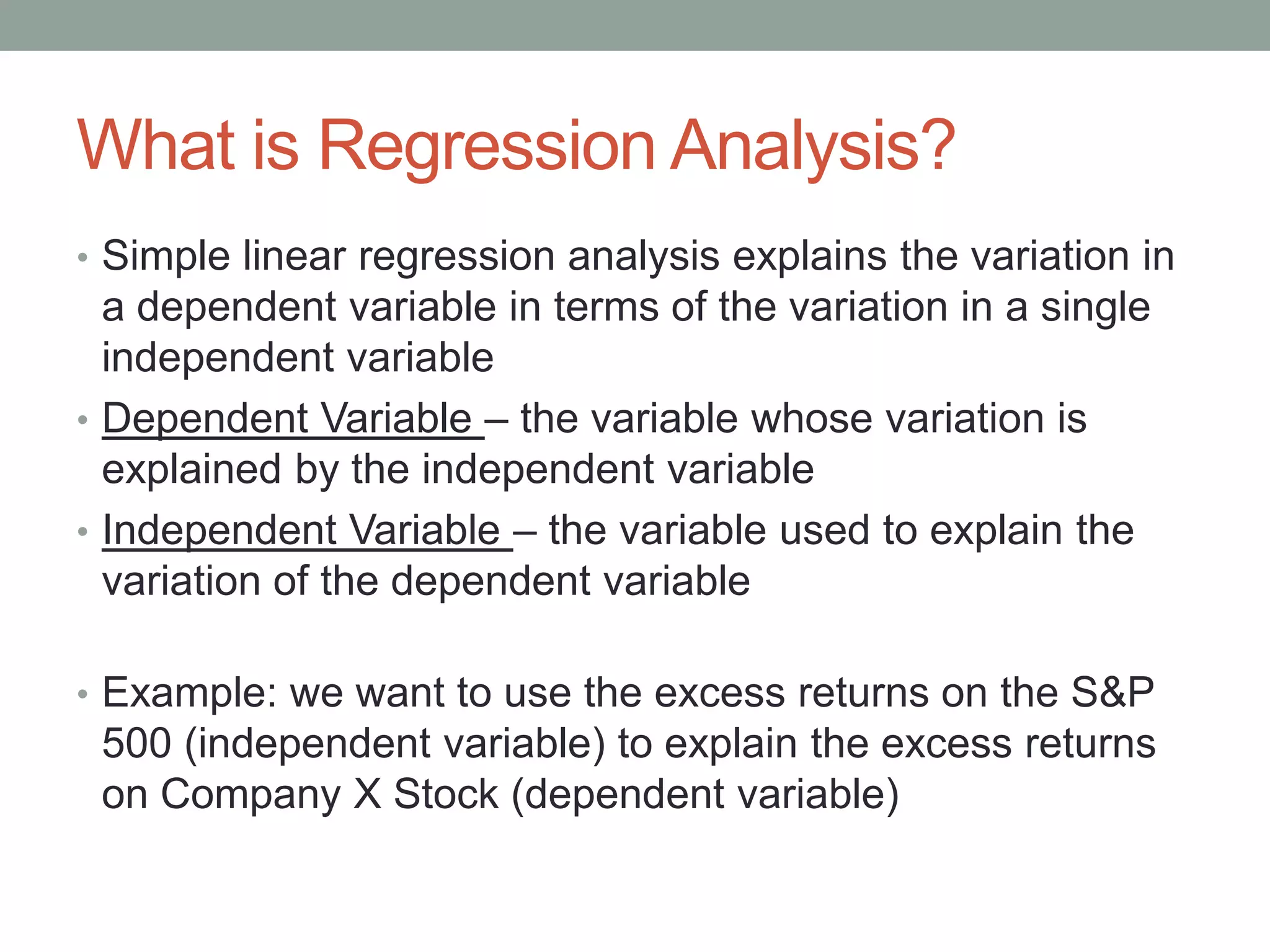 What is Regression Analysis?

• Simple linear regression analysis explains the variation in a dependent variable in terms of the variation in a single independent variable

• Dependent Variable – the variable whose variation is explained by the independent variable

• Independent Variable – the variable used to explain the variation of the dependent variable

• Example: we want to use the excess returns on the S&P 500 (independent variable) to explain the excess returns on Company X Stock (dependent variable)